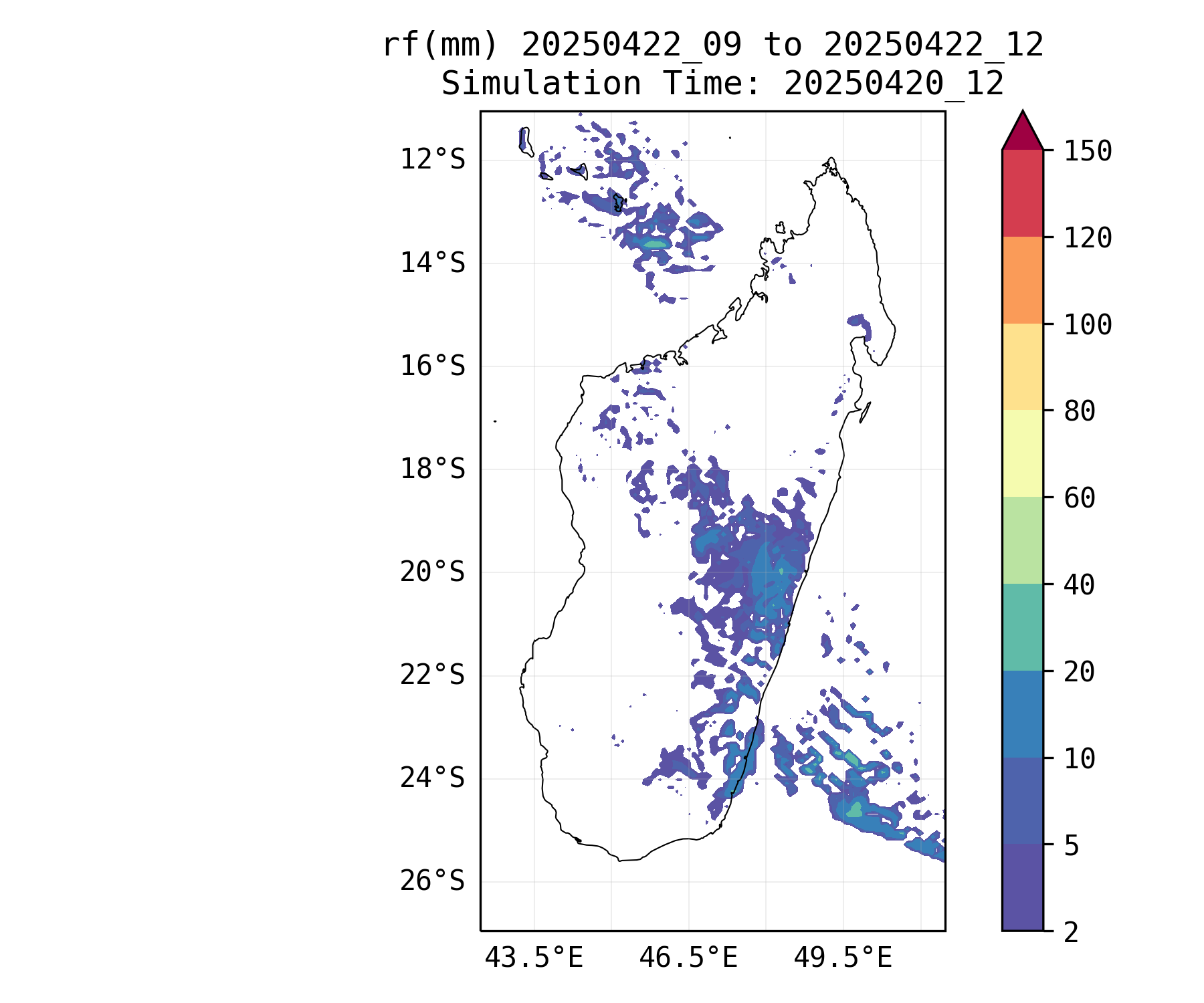 rf(mm) 20250422_09 to 20250422_12
Simulation Time: 20250420_12

12°S
14°S
16°S
18°S
20°S
22°S
24°S
26°S

43.5°E
46.5°E
49.5°E

150
120
100
80
60
40
20
10
5
2